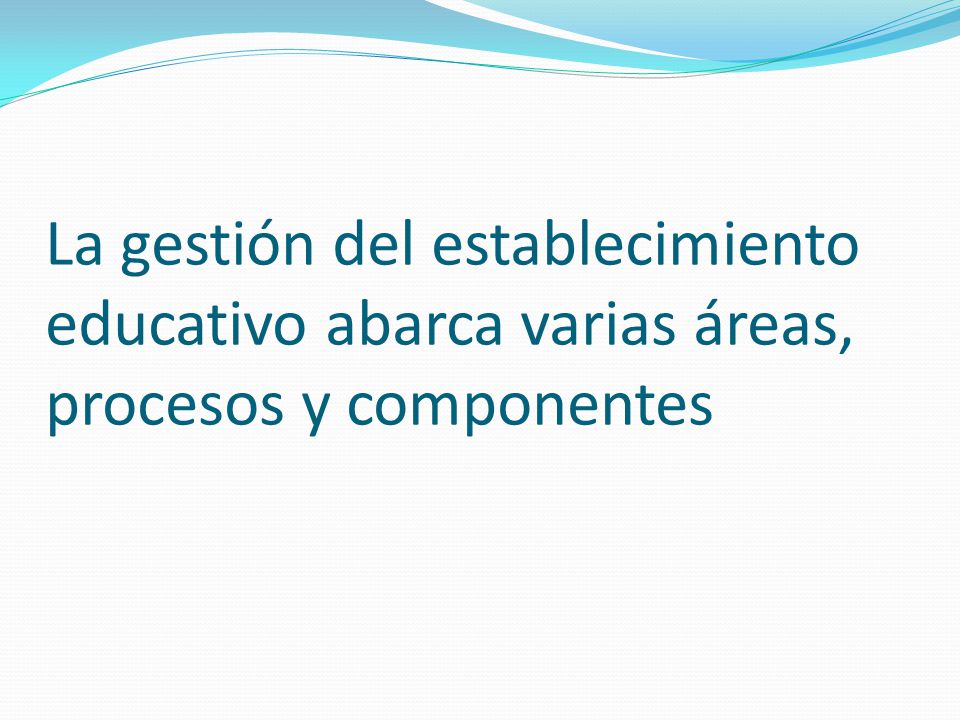 La gestión del establecimiento educativo abarca varias áreas, procesos y componentes